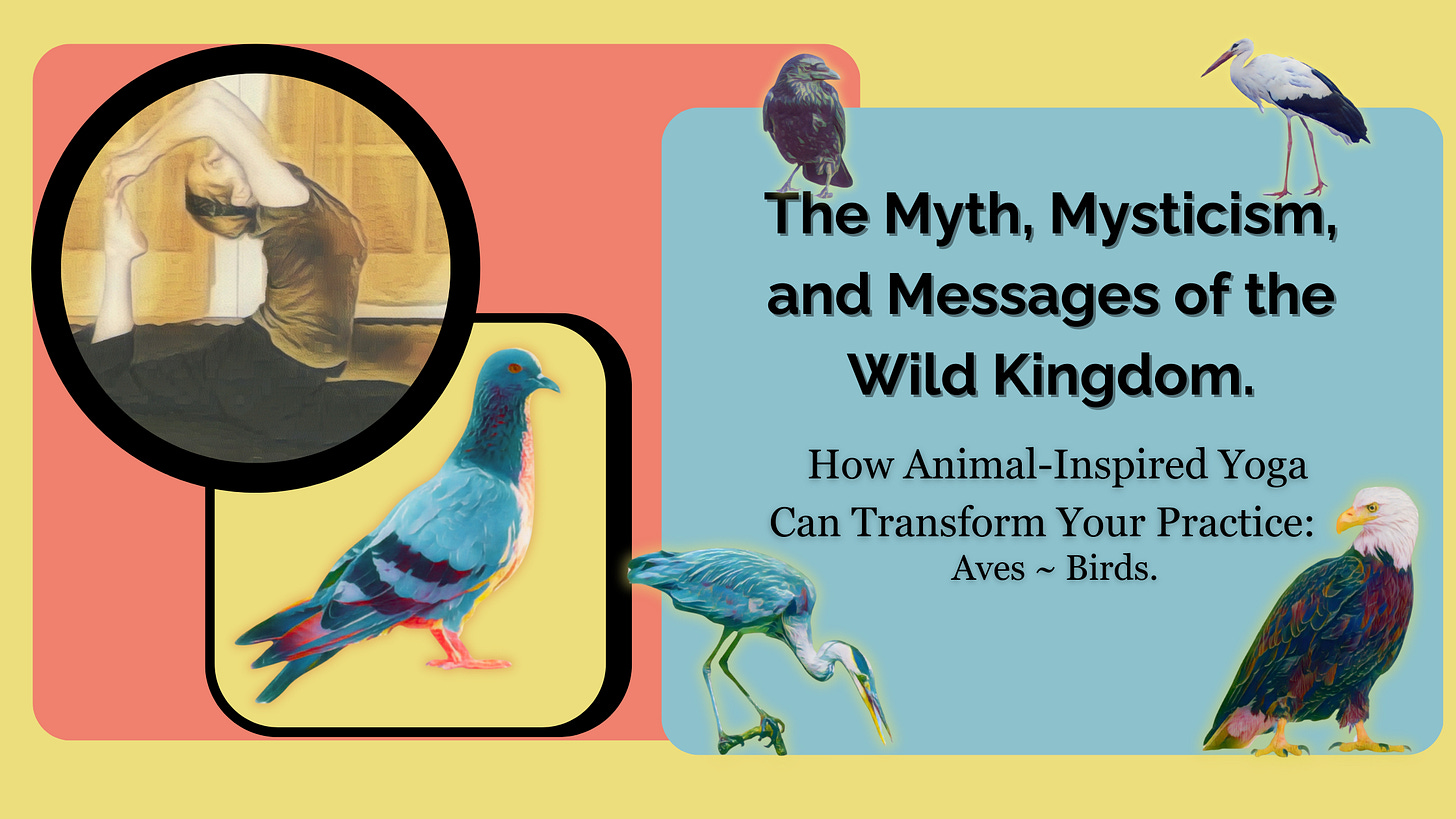 The Myth, Mysticism, and Messages of the Wild Kingdom.

How Animal-Inspired Yoga Can Transform Your Practice: Aves ~ Birds.